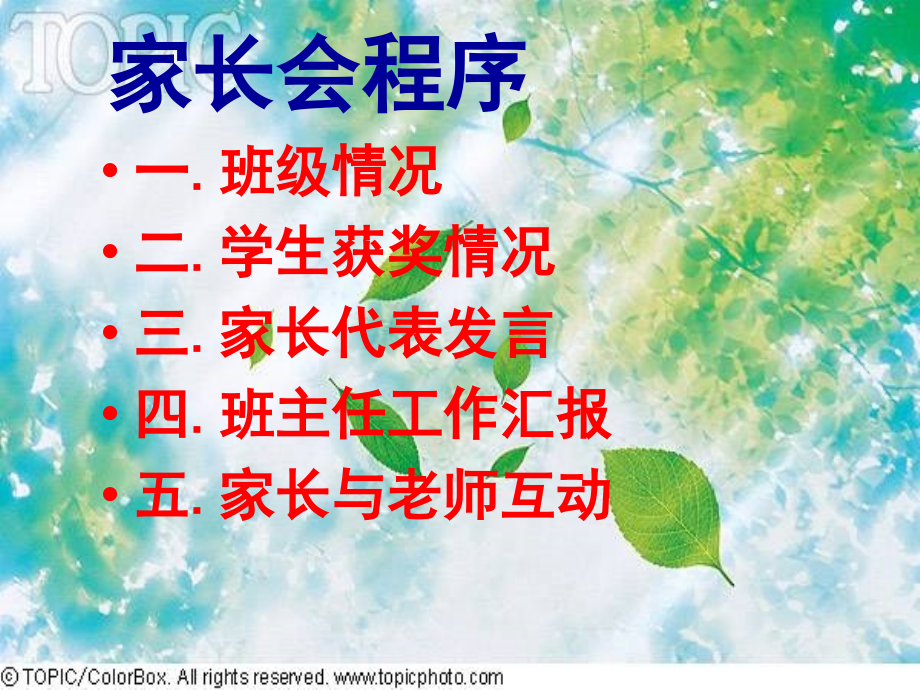 TOPIC

家长会程序

• 一. 班级情况
• 二. 学生获奖情况
• 三. 家长代表发言
• 四. 班主任工作汇报
• 五. 家长与老师互动

© TOPIC/ColorBox. All rights reserved. www.topicphoto.com